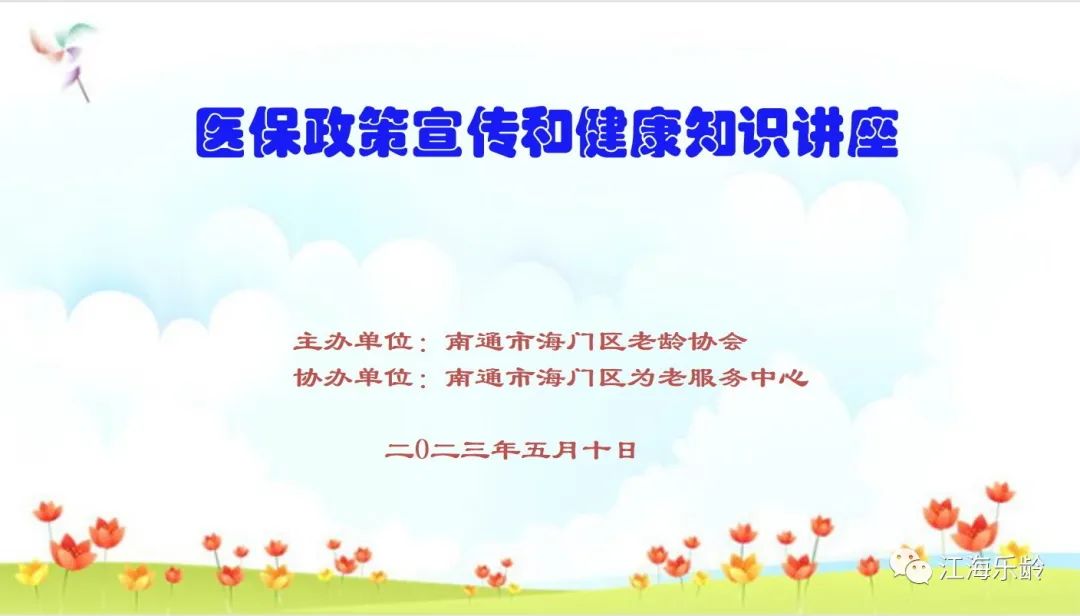 医保政策宣传和健康知识讲座

主办单位：南通市海门区老龄协会
协办单位：南通市海门区为老服务中心

二0二三年五月十日

江海乐龄